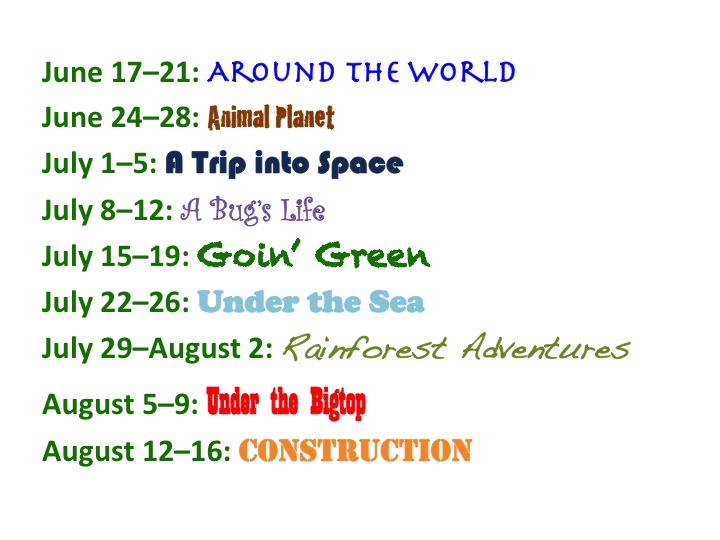 June 17–21: AROUND THE WORLD

June 24–28: Animal Planet

July 1–5: A Trip into Space

July 8–12: A Bug's Life

July 15–19: Goin' Green

July 22–26: Under the Sea

July 29–August 2: Rainforest Adventures

August 5–9: Under the Bigtop

August 12–16: CONSTRUCTION